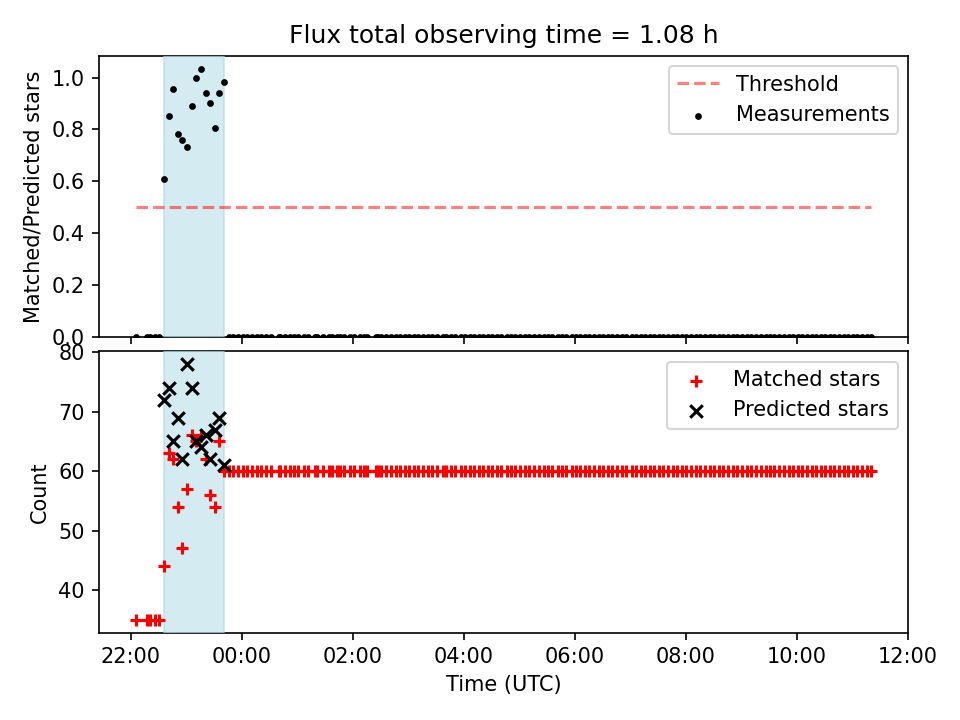 Flux total observing time = 1.08 h

Matched/Predicted stars

1.0
0.8
0.6
0.4
0.2
0.0

Threshold
Measurements

Count

80
70
60
50
40

Matched stars
Predicted stars

22:00
00:00
02:00
04:00
06:00
08:00
10:00
12:00

Time (UTC)